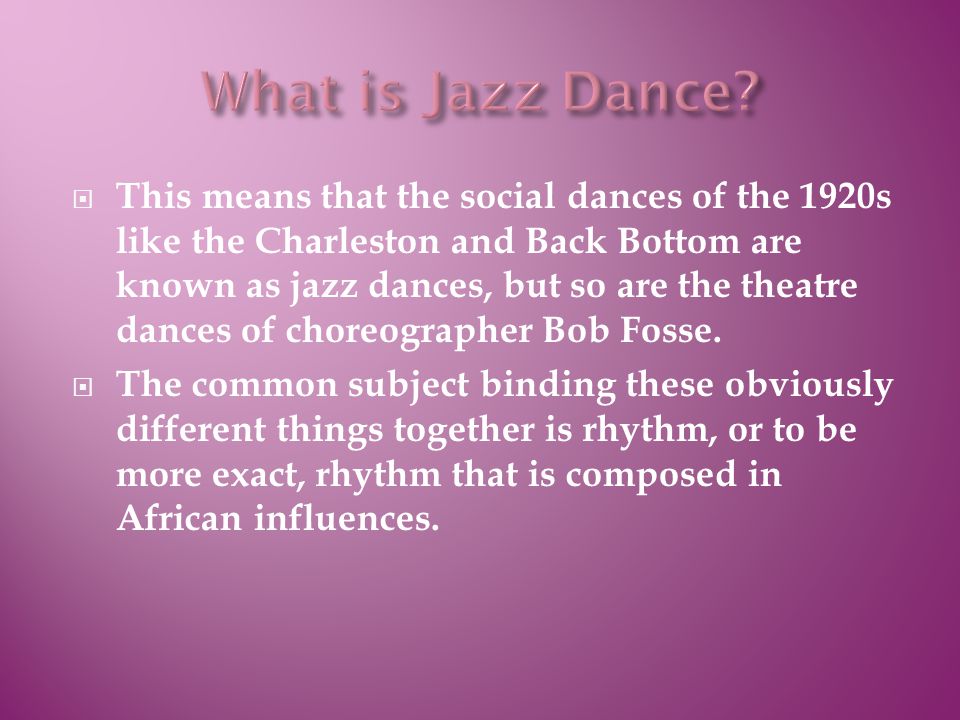 What is Jazz Dance?

This means that the social dances of the 1920s like the Charleston and Back Bottom are known as jazz dances, but so are the theatre dances of choreographer Bob Fosse.

The common subject binding these obviously different things together is rhythm, or to be more exact, rhythm that is composed in African influences.